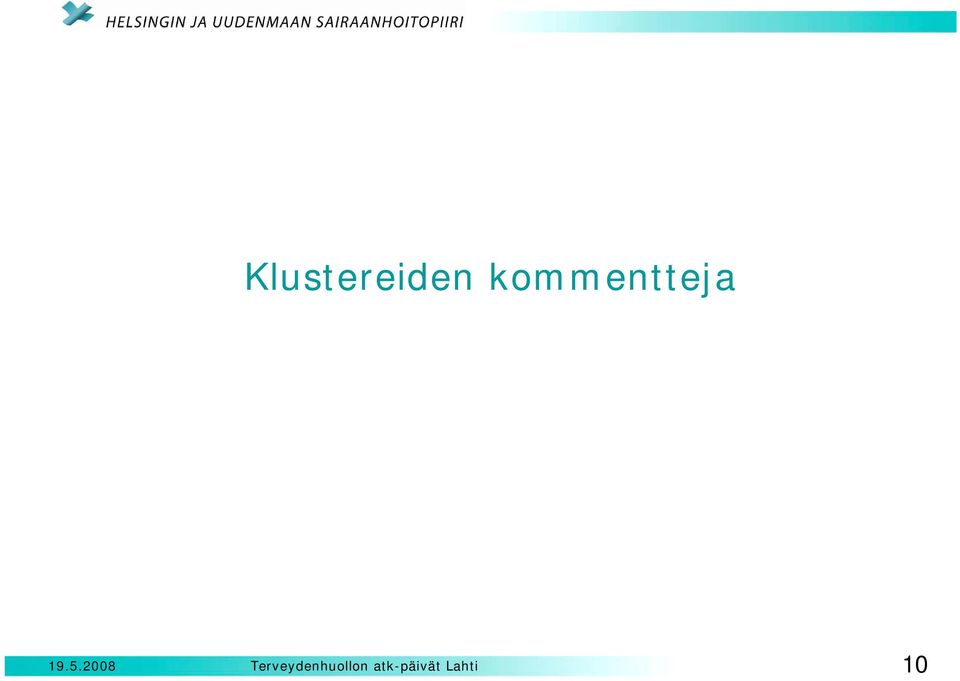 HELSINGIN JA UUDENMAAN SAIRAANHOITOPIIRI

Klustereiden kommentteja

19.5.2008 Terveydenhuollon atk-päivät Lahti 10